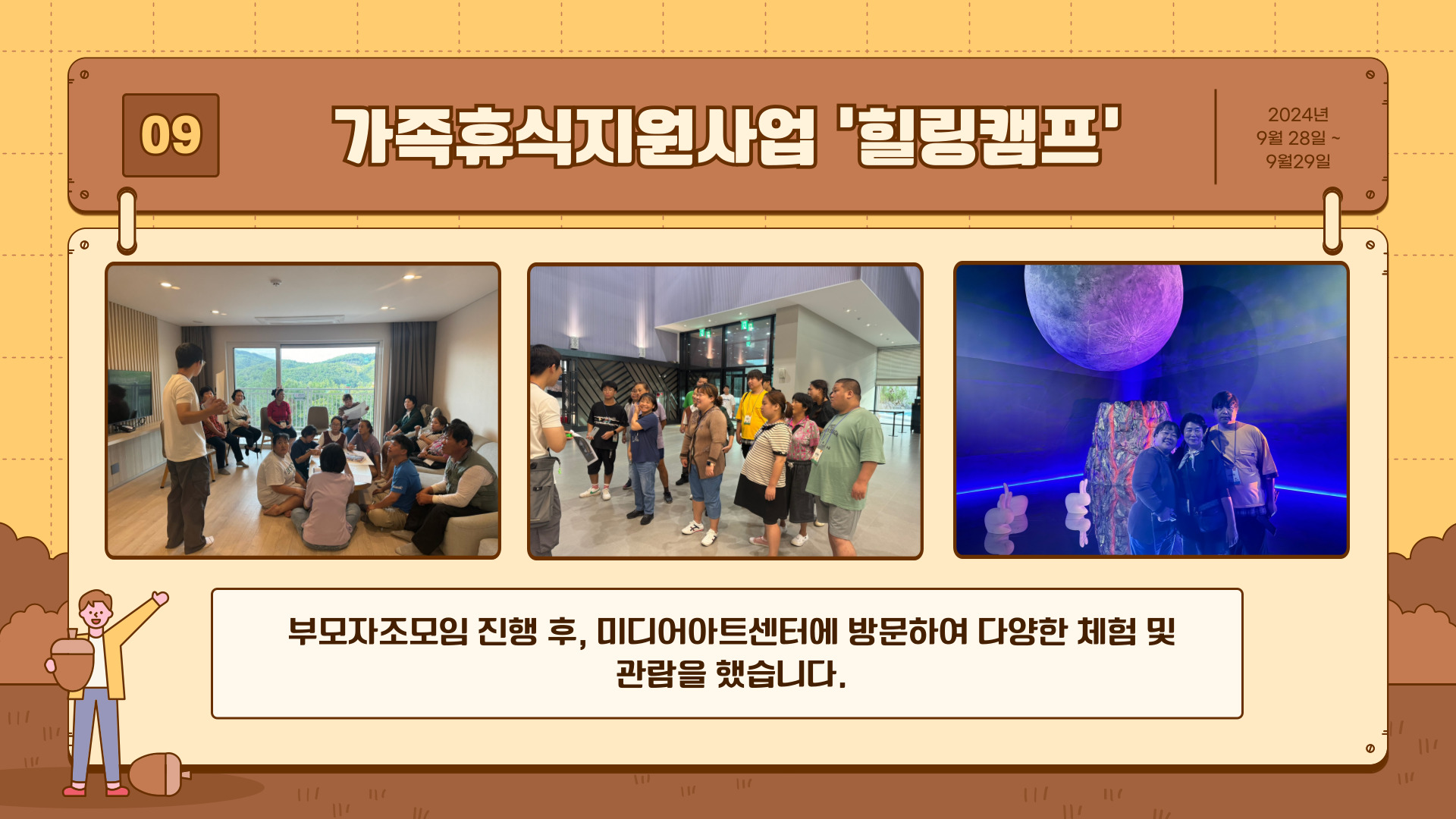 09

가족휴식지원사업 '힐링캠프'

2024년
9월 28일 ~
9월29일

부모자조모임 진행 후, 미디어아트센터에 방문하여 다양한 체험 및 관람을 했습니다.